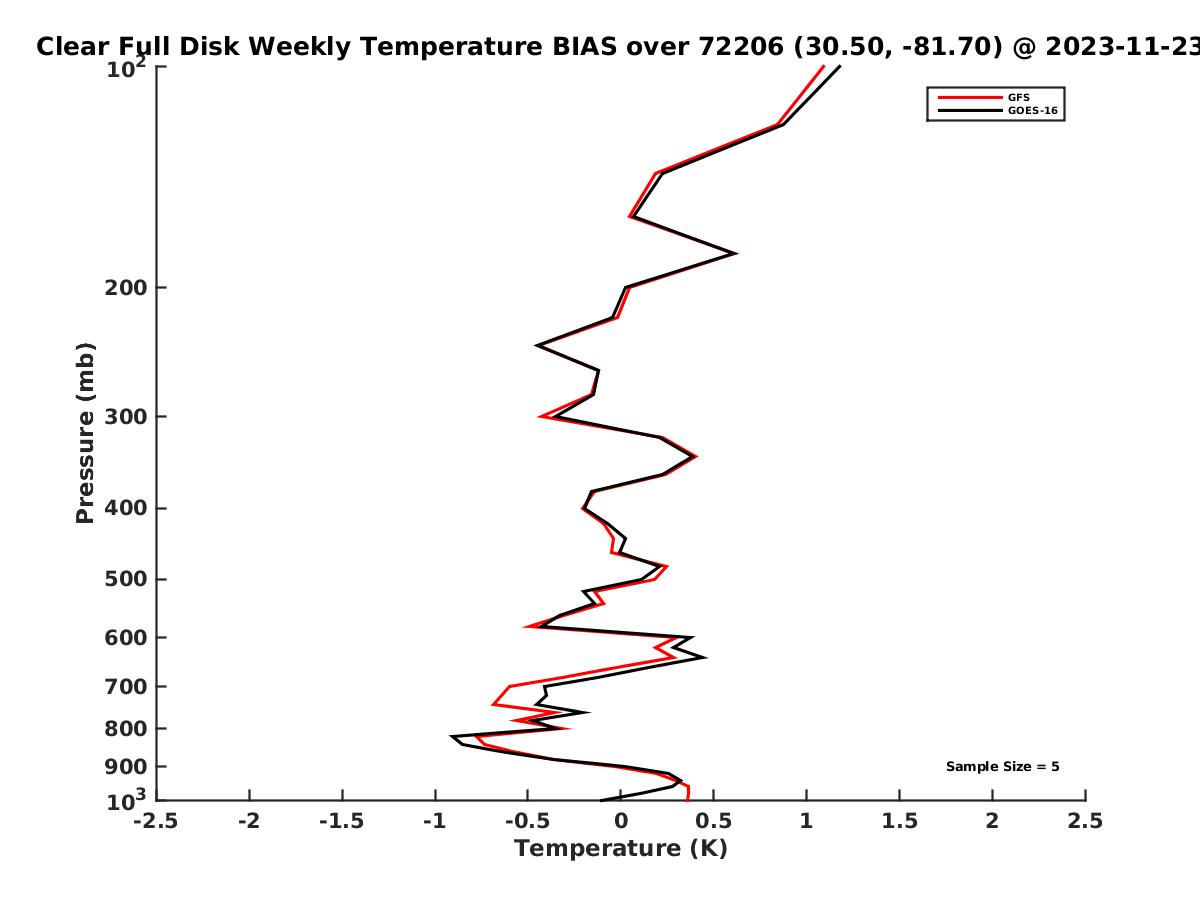 Clear Full Disk Weekly Temperature BIAS over 72206 (30.50, -81.70) @ 2023-11-23

GFS
GOES-16

Pressure (mb)

$10^2$
200
300
400
500
600
700
800
900
$10^3$

Sample Size = 5

-2.5 -2 -1.5 -1 -0.5 0 0.5 1 1.5 2 2.5

Temperature (K)